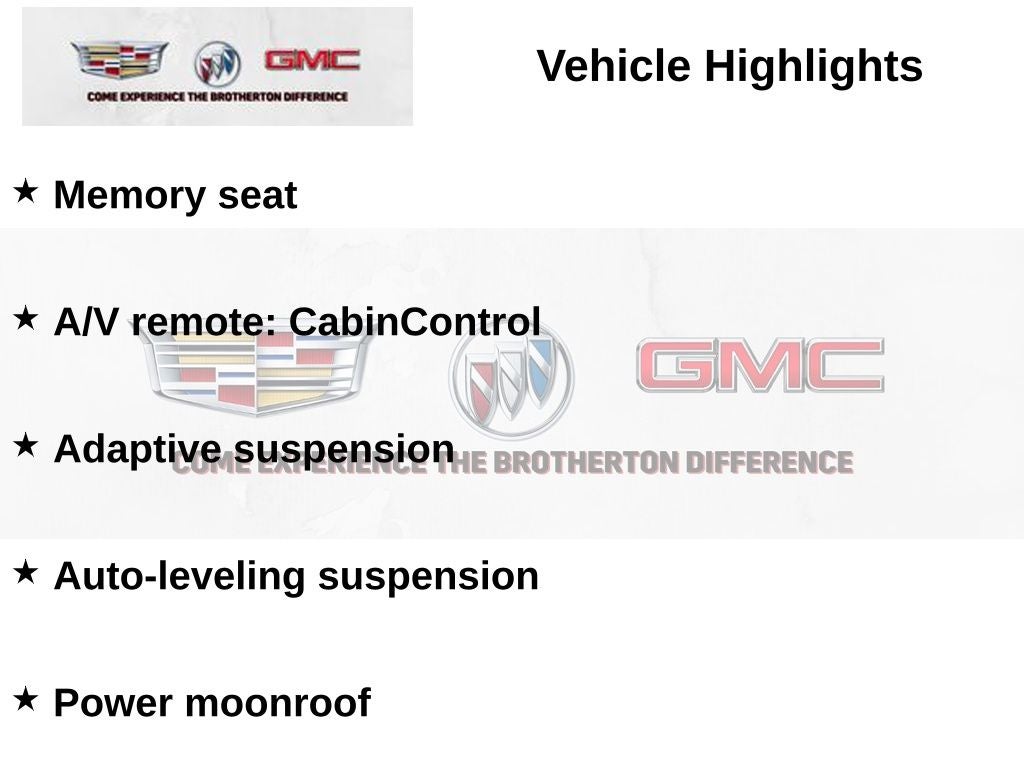 GMC
COME EXPERIENCE THE BROTHERTON DIFFERENCE

Vehicle Highlights

★ Memory seat

★ A/V remote: CabinControl

GMC
COME EXPERIENCE THE BROTHERTON DIFFERENCE

★ Adaptive suspension

★ Auto-leveling suspension

★ Power moonroof